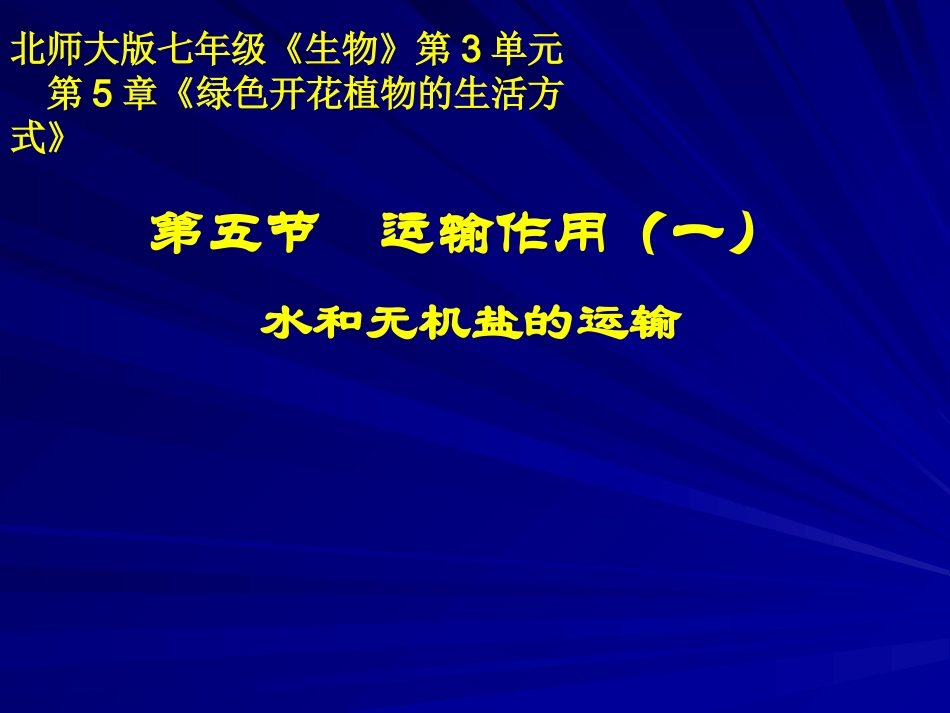 北师大版七年级《生物》第 3 单元 第 5 章《绿色开花植物的生活方式》

第五节 运输作用（一）

水和无机盐的运输